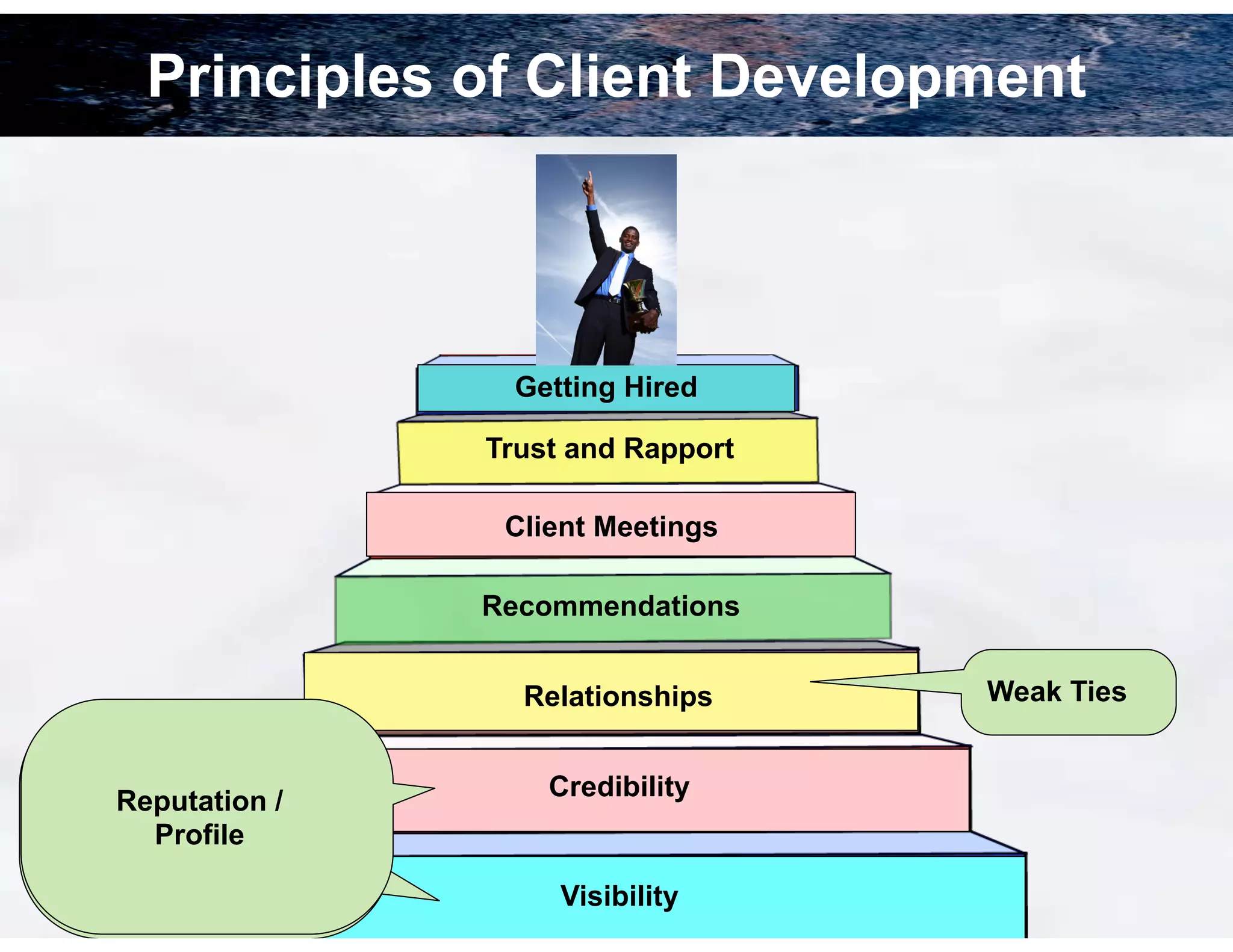 Principles of Client Development

Getting Hired

Trust and Rapport

Client Meetings

Recommendations

Relationships

Weak Ties

Credibility

Reputation / Profile

Visibility